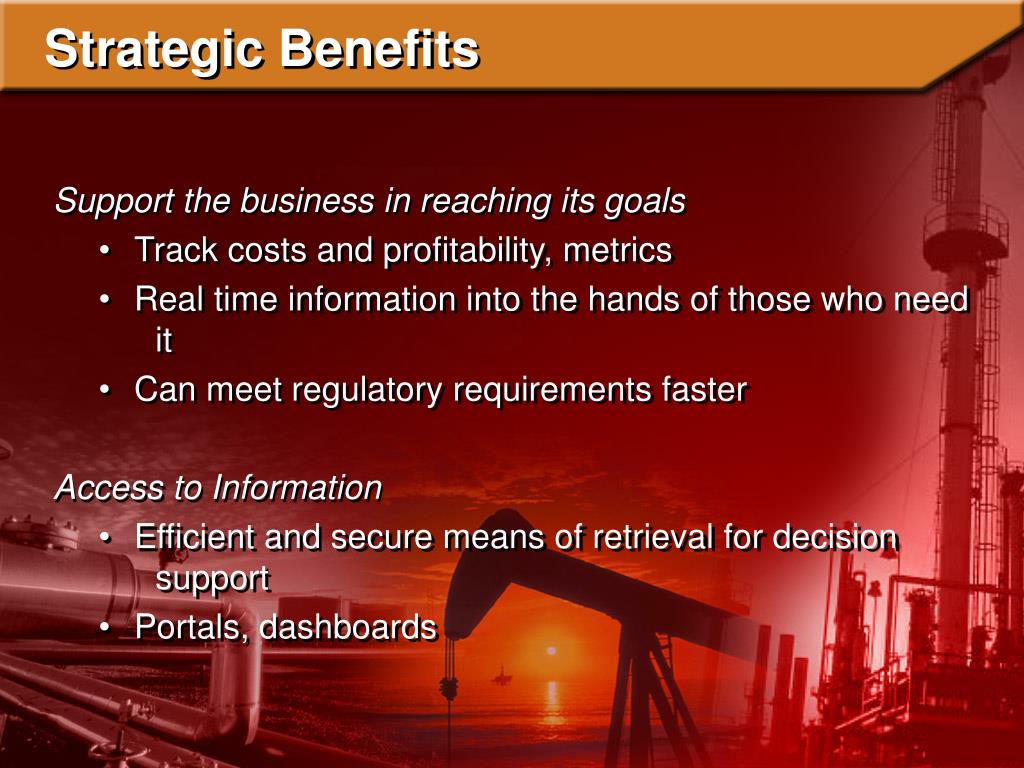 Strategic Benefits

Support the business in reaching its goals
• Track costs and profitability, metrics
• Real time information into the hands of those who need it
• Can meet regulatory requirements faster

Access to Information
• Efficient and secure means of retrieval for decision support
• Portals, dashboards